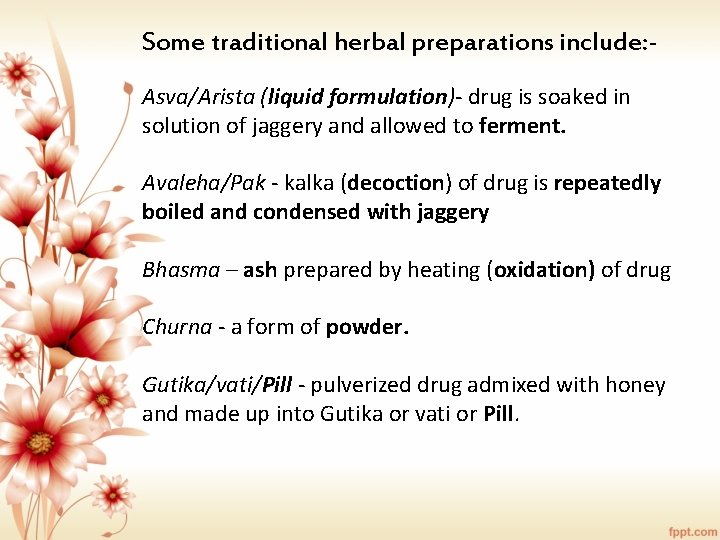 Some traditional herbal preparations include:-

Asva/Arista (liquid formulation)- drug is soaked in solution of jaggery and allowed to ferment.

Avaleha/Pak - kalka (decoction) of drug is repeatedly boiled and condensed with jaggery

Bhasma – ash prepared by heating (oxidation) of drug

Churna - a form of powder.

Gutika/vati/Pill - pulverized drug admixed with honey and made up into Gutika or vati or Pill.

fppt.com